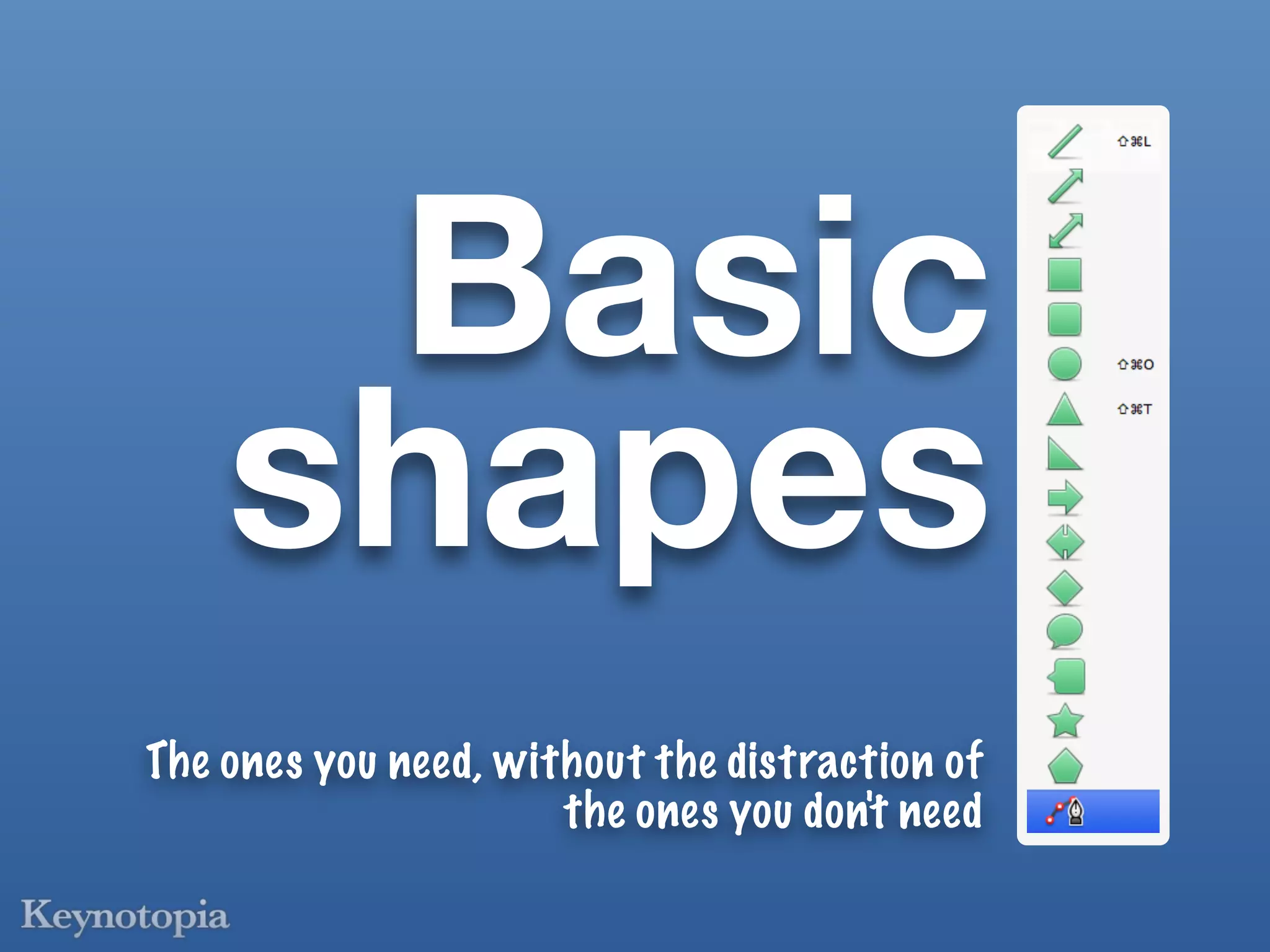 Basic shapes

⇧⌘L

⇧⌘O

⇧⌘T

The ones you need, without the distraction of the ones you don't need

Keynotopia